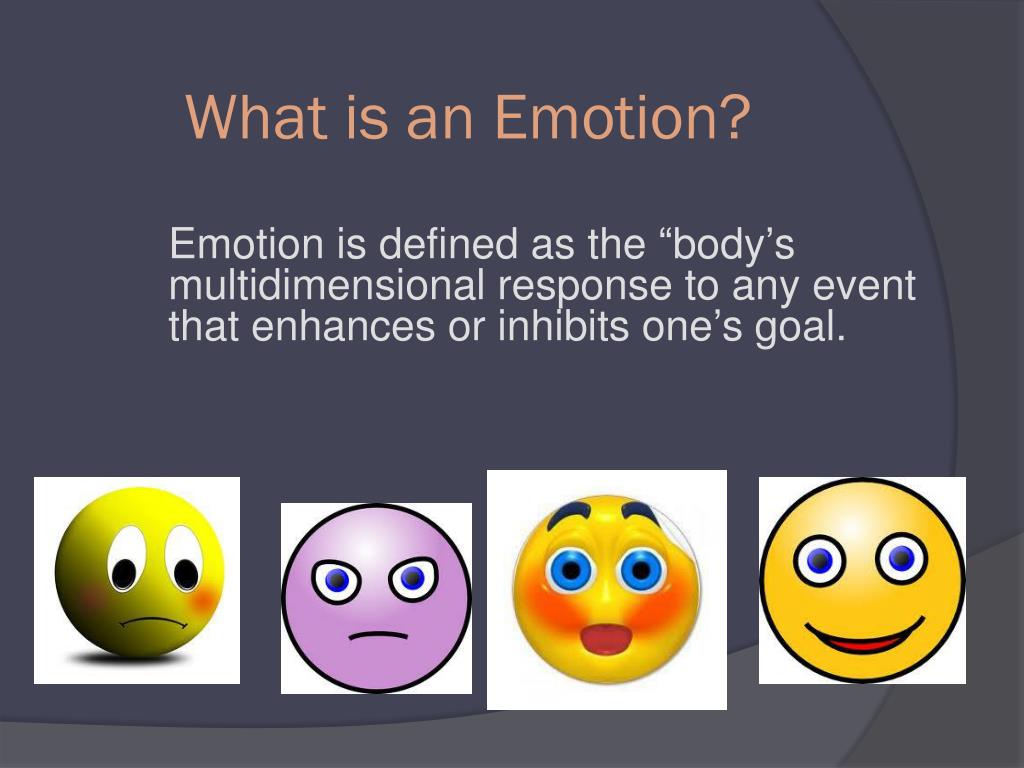 What is an Emotion?

Emotion is defined as the “body’s multidimensional response to any event that enhances or inhibits one’s goal.